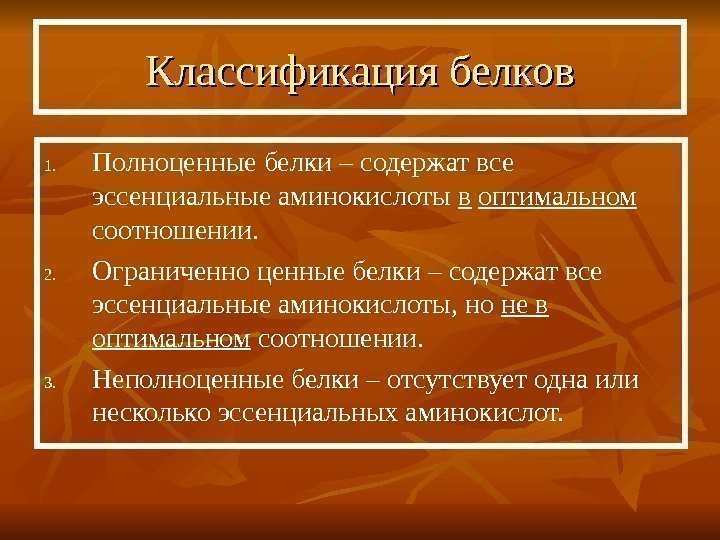 Классификация белков

1. Полноценные белки – содержат все эссенциальные аминокислоты в оптимальном соотношении.

2. Ограниченно ценные белки – содержат все эссенциальные аминокислоты, но не в оптимальном соотношении.

3. Неполноценные белки – отсутствует одна или несколько эссенциальных аминокислот.